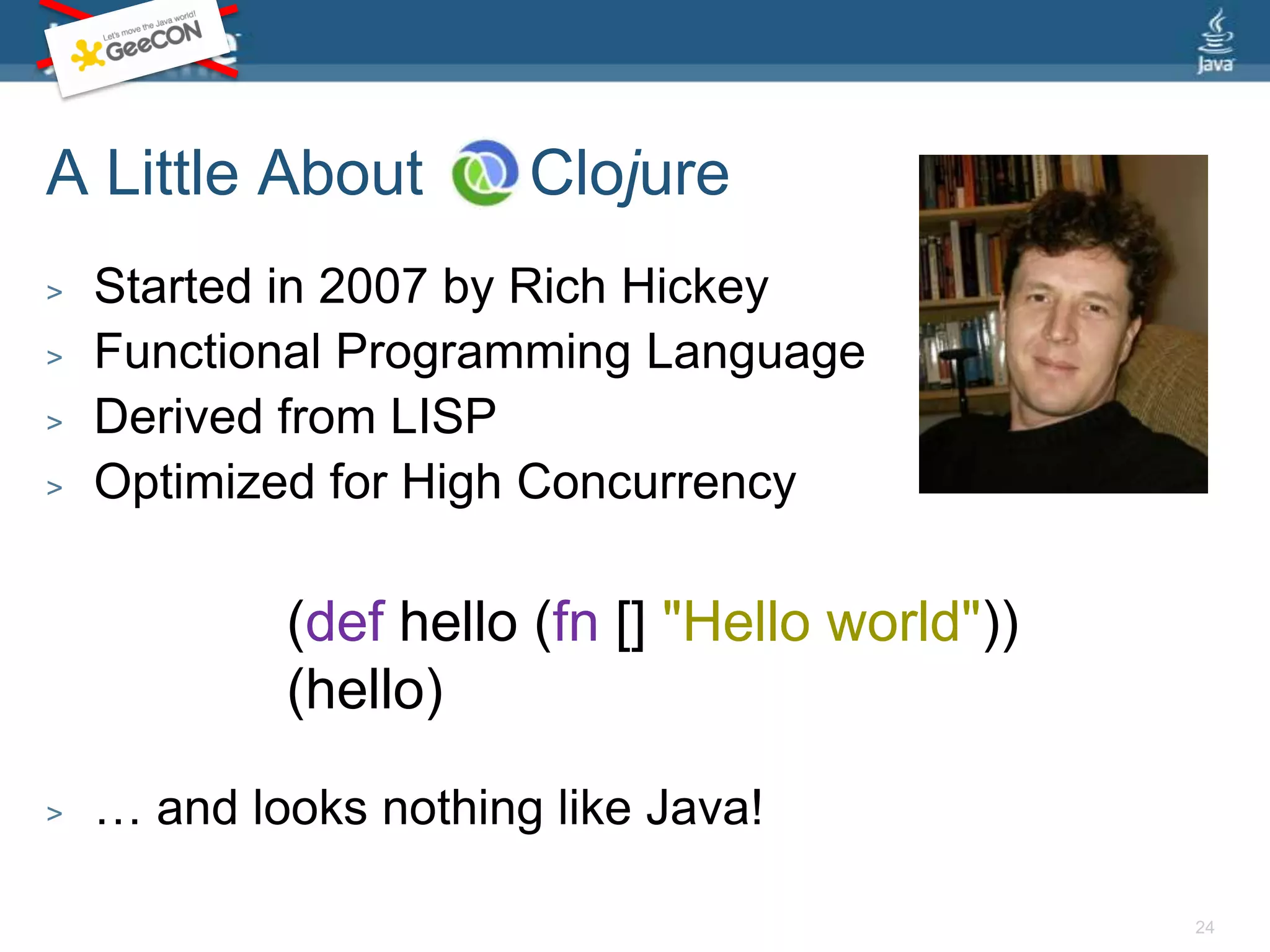 Let's move the Java world!
GeeCON

Java

A Little About Clojure

> Started in 2007 by Rich Hickey
> Functional Programming Language
> Derived from LISP
> Optimized for High Concurrency

(def hello (fn [] "Hello world"))
(hello)

> … and looks nothing like Java!

24